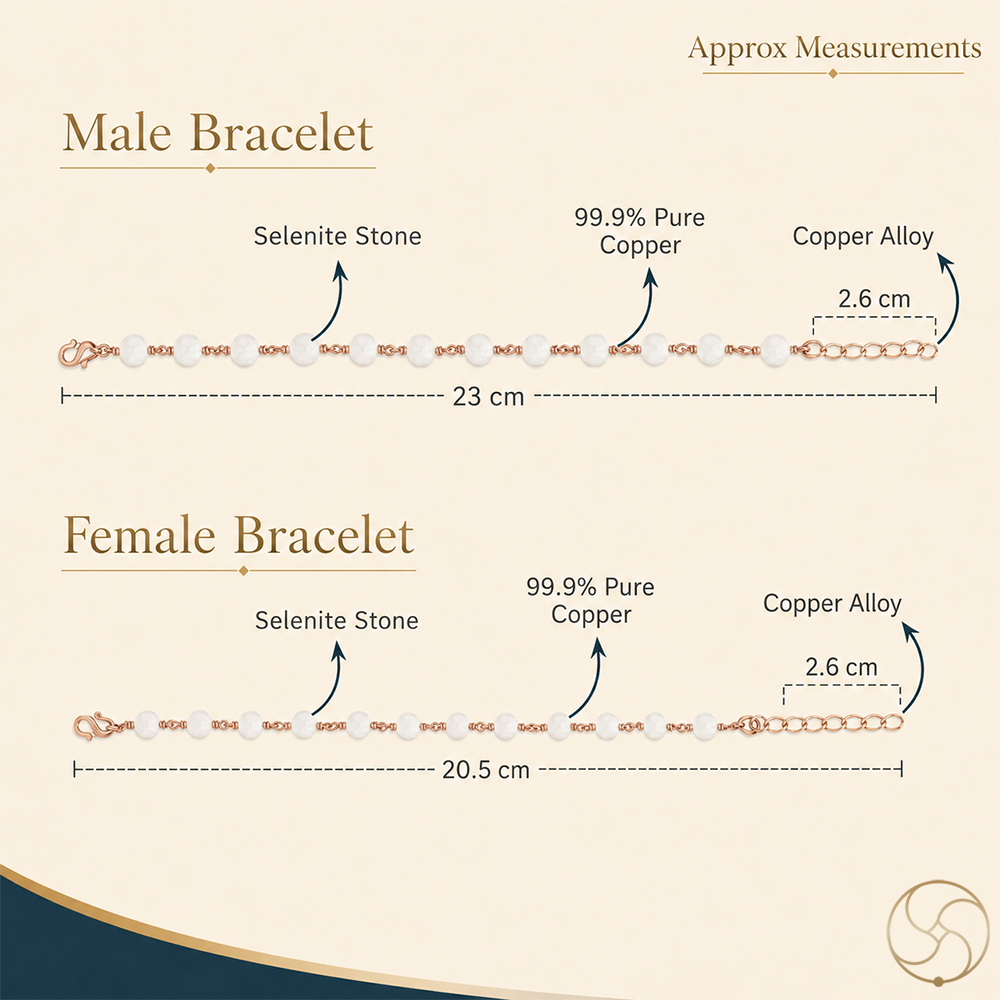 Approx Measurements

Male Bracelet

Selenite Stone

99.9% Pure Copper

Copper Alloy

2.6 cm

23 cm

Female Bracelet

Selenite Stone

99.9% Pure Copper

Copper Alloy

2.6 cm

20.5 cm